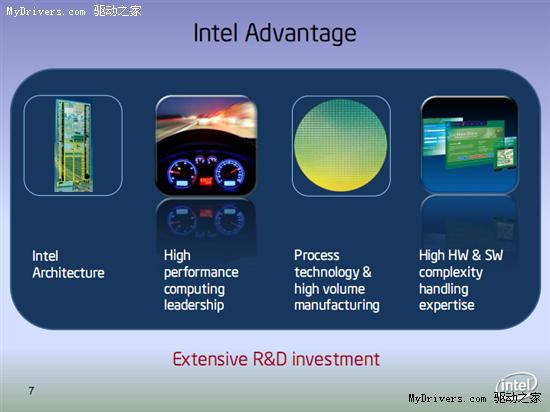 MyDrivers.com 驱动之家

Intel Advantage

Intel Architecture

High performance computing leadership

Process technology & high volume manufacturing

High HW & SW complexity handling expertise

Extensive R&D investment

7

intel

MyDrivers.com 驱动之家